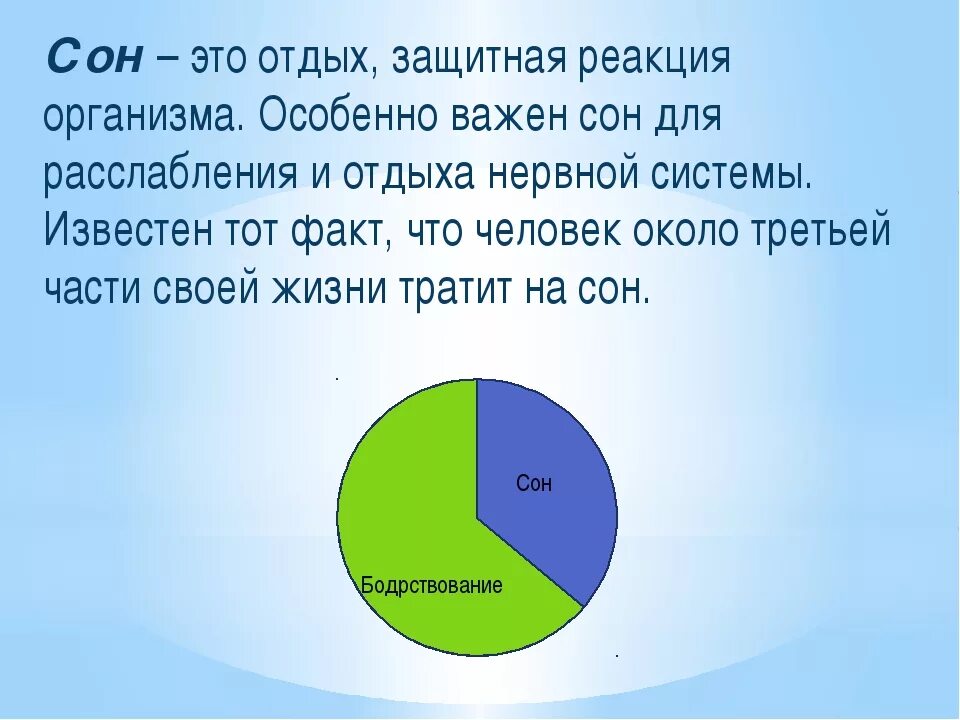 Сон – это отдых, защитная реакция организма. Особенно важен сон для расслабления и отдыха нервной системы. Известен тот факт, что человек около третьей части своей жизни тратит на сон.

Сон

Бодрствование